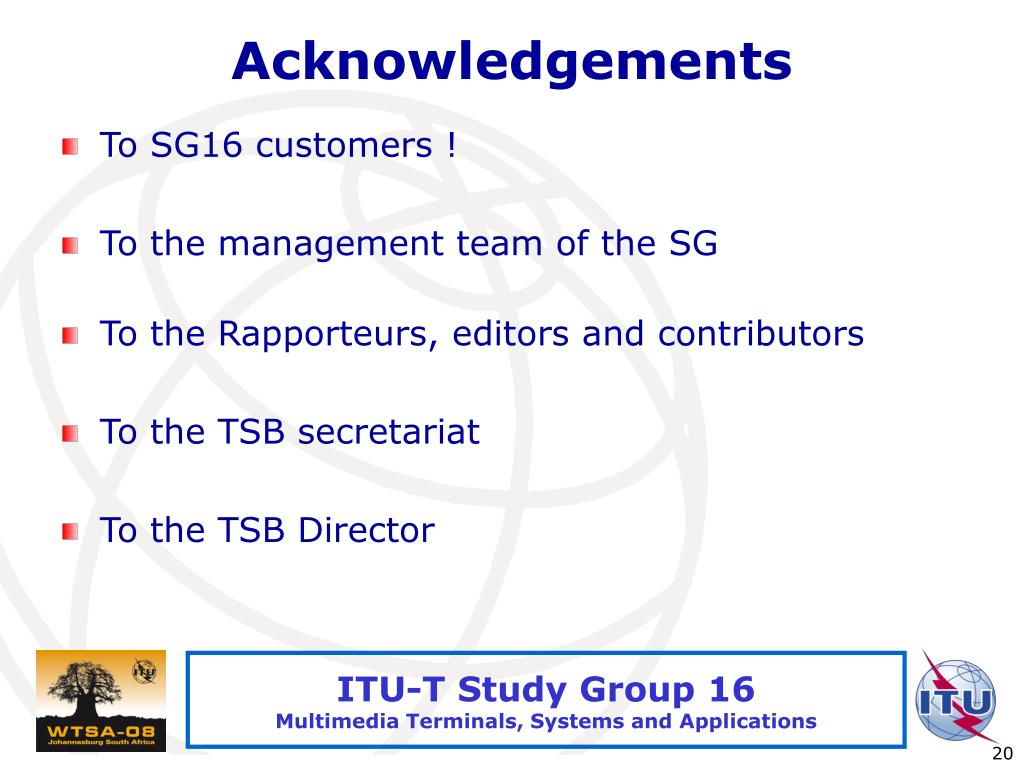 Acknowledgements

To SG16 customers !

To the management team of the SG

To the Rapporteurs, editors and contributors

To the TSB secretariat

To the TSB Director

WTSA-08
Johannesburg South Africa

ITU-T Study Group 16
Multimedia Terminals, Systems and Applications

ITU

20